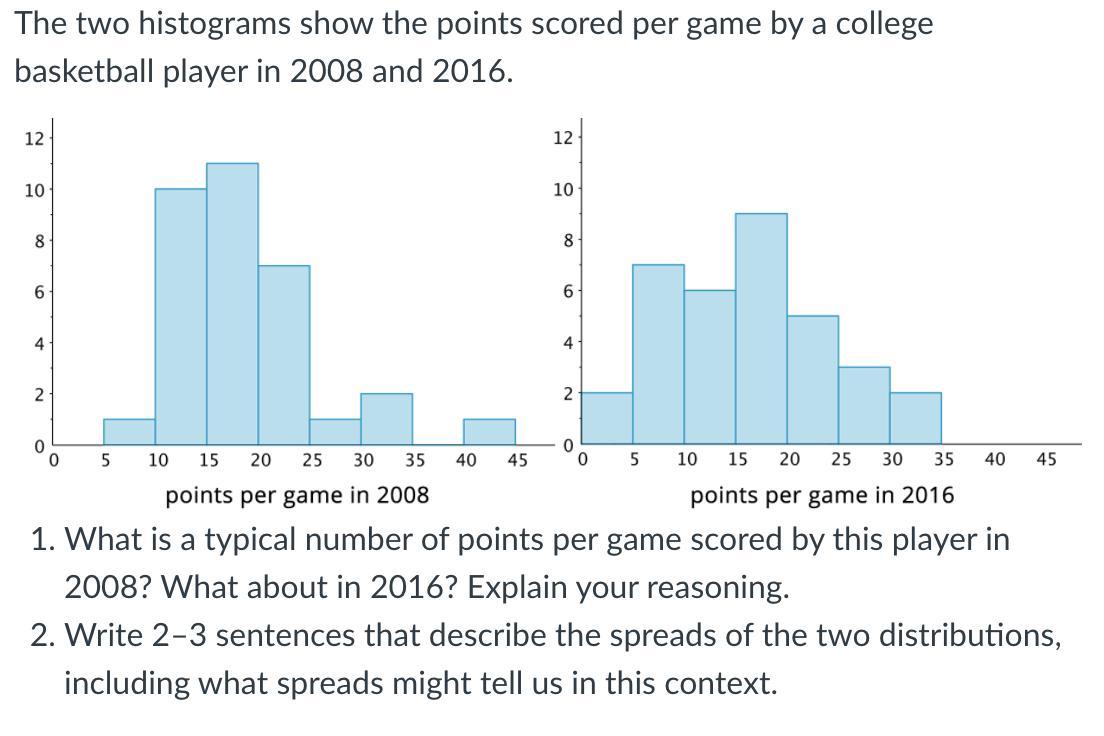 The two histograms show the points scored per game by a college basketball player in 2008 and 2016.

12
10
8
6
4
2
0
0 5 10 15 20 25 30 35 40 45
points per game in 2008

12
10
8
6
4
2
0
0 5 10 15 20 25 30 35 40 45
points per game in 2016

1. What is a typical number of points per game scored by this player in 2008? What about in 2016? Explain your reasoning.
2. Write 2–3 sentences that describe the spreads of the two distributions, including what spreads might tell us in this context.